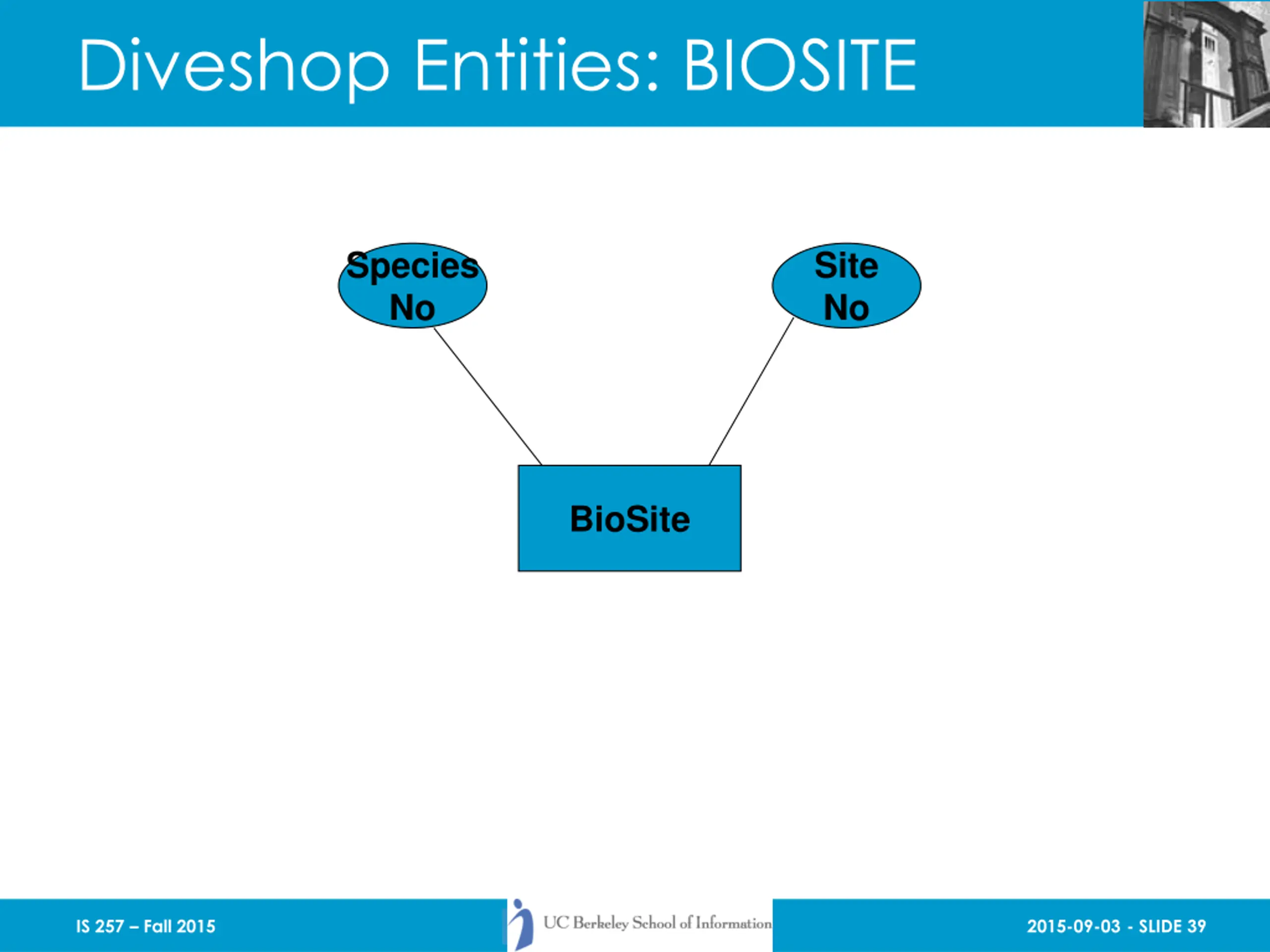 Diveshop Entities: BIOSITE

Species No

Site No

BioSite

IS 257 – Fall 2015

UC Berkeley School of Information

2015-09-03 - SLIDE 39